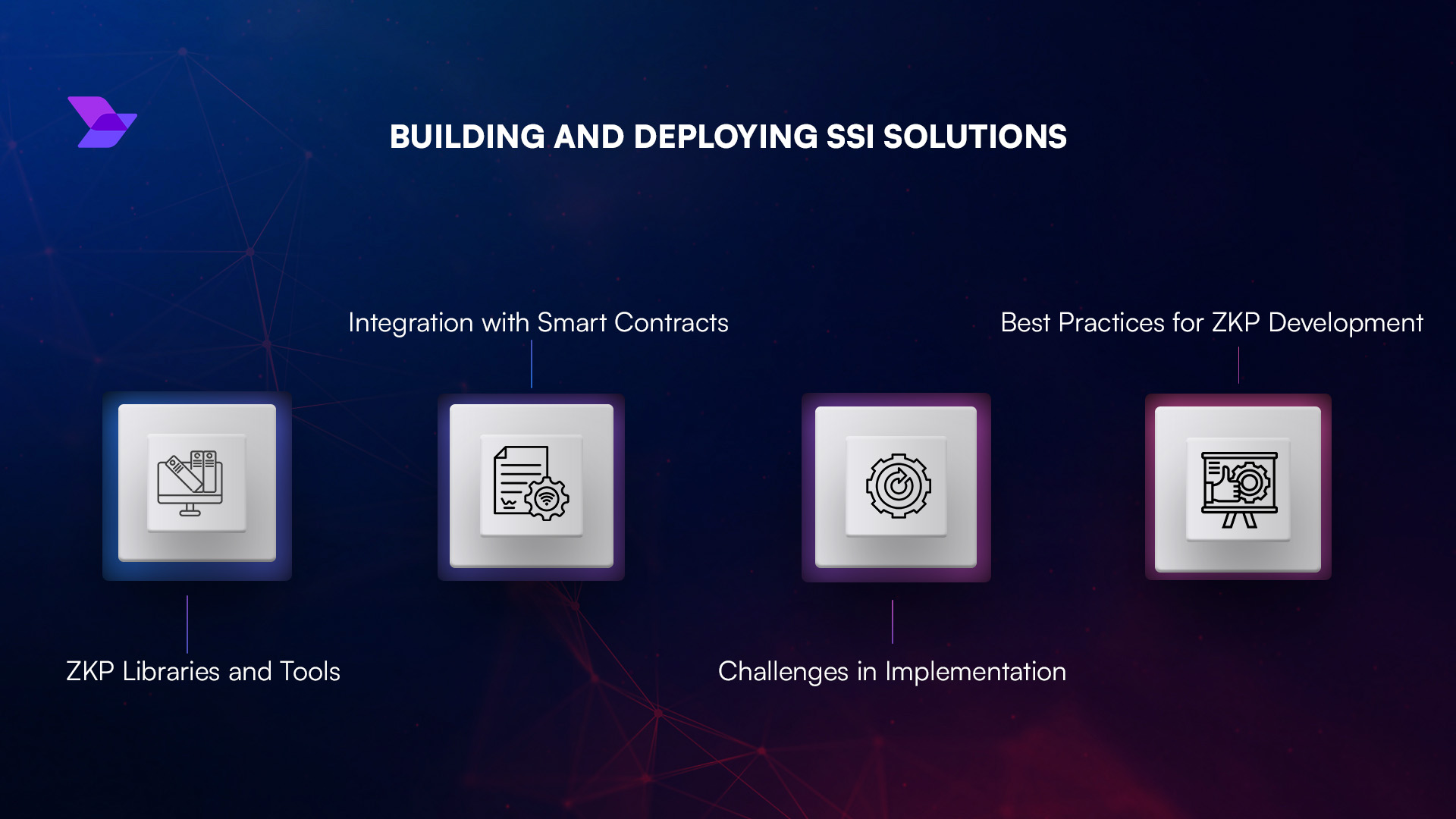 BUILDING AND DEPLOYING SSI SOLUTIONS

Integration with Smart Contracts

Best Practices for ZKP Development

ZKP Libraries and Tools

Challenges in Implementation